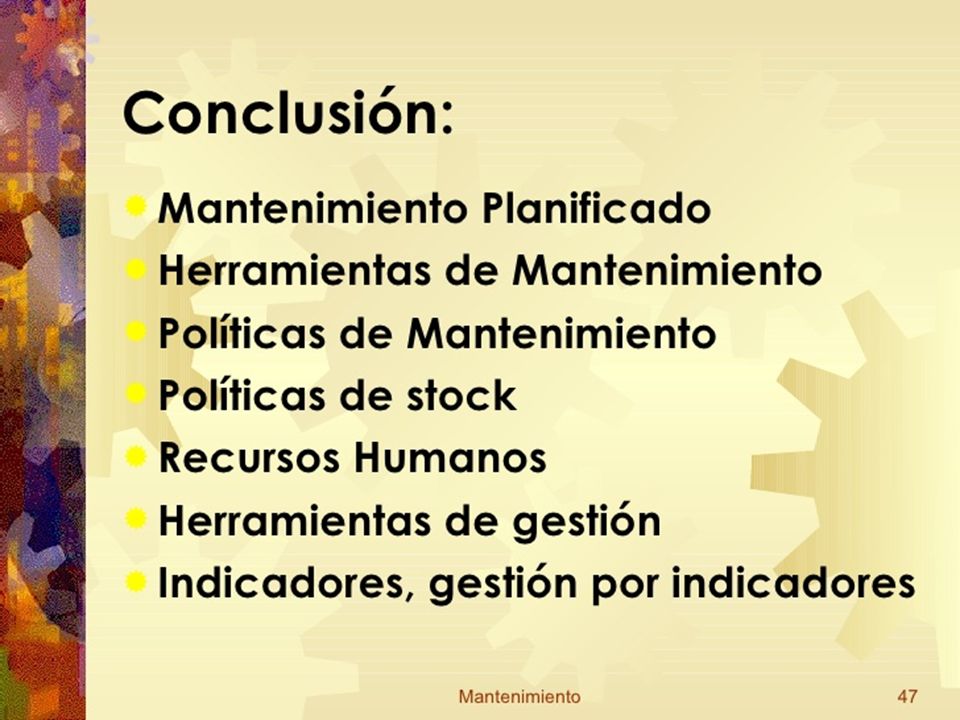 Conclusión:

Mantenimiento Planificado
Herramientas de Mantenimiento
Políticas de Mantenimiento
Políticas de stock
Recursos Humanos
Herramientas de gestión
Indicadores, gestión por indicadores

Mantenimiento 47